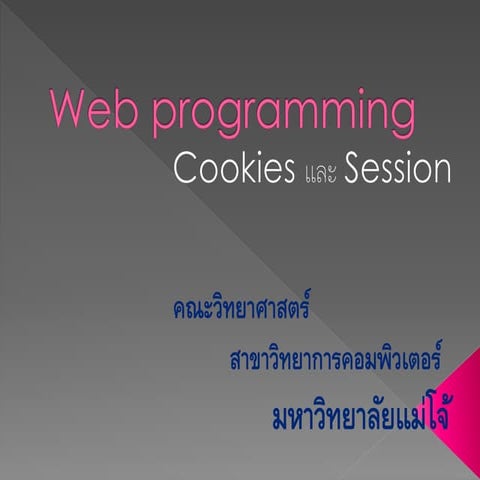 Web programming
Cookies และ Session

คณะวิทยาศาสตร์
สาขาวิทยาการคอมพิวเตอร์
มหาวิทยาลัยแม่โจ้